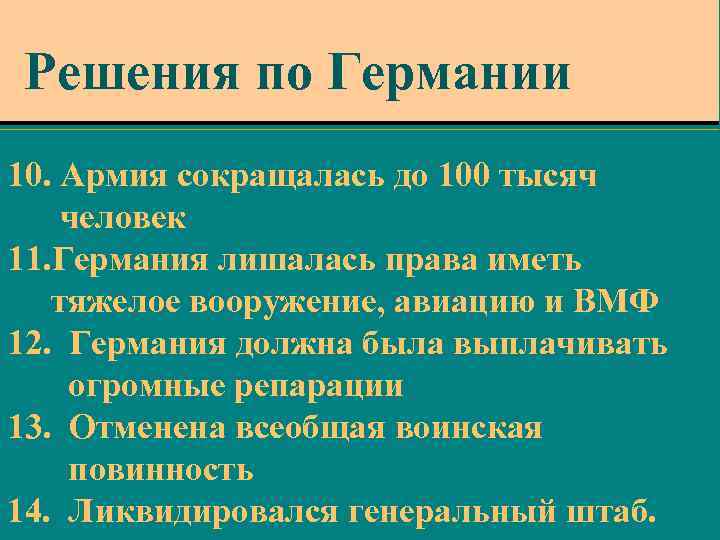 Решения по Германии

10. Армия сокращалась до 100 тысяч человек
11.Германия лишалась права иметь тяжелое вооружение, авиацию и ВМФ
12. Германия должна была выплачивать огромные репарации
13. Отменена всеобщая воинская повинность
14. Ликвидировался генеральный штаб.